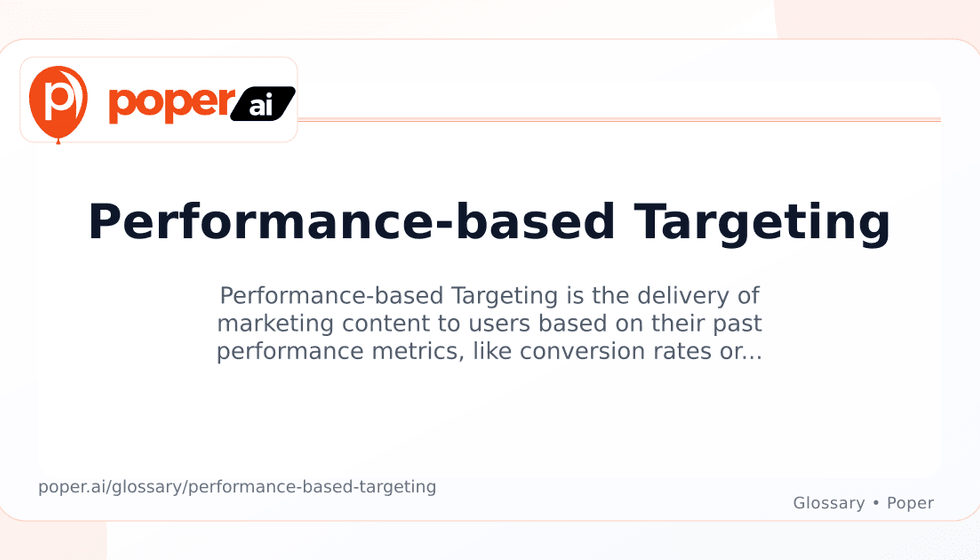 poper ai

Performance-based Targeting

Performance-based Targeting is the delivery of marketing content to users based on their past performance metrics, like conversion rates or...

poper.ai/glossary/performance-based-targeting

Glossary • Poper